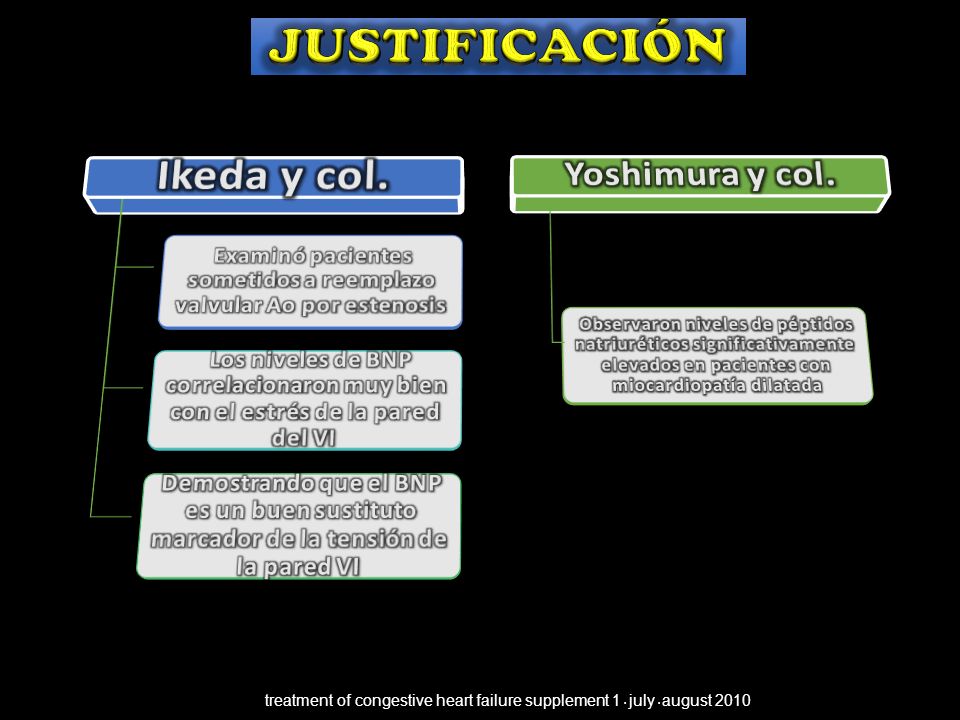 JUSTIFICACIÓN

Ikeda y col.

Examinó pacientes sometidos a reemplazo valvular Ao por estenosis

Los niveles de BNP correlacionaron muy bien con el estrés de la pared del VI

Demostrando que el BNP es un buen sustituto marcador de la tensión de la pared VI

Yoshimura y col.

Observaron niveles de péptidos natriuréticos significativamente elevados en pacientes con miocardiopatía dilatada

treatment of congestive heart failure supplement 1 . july . august 2010